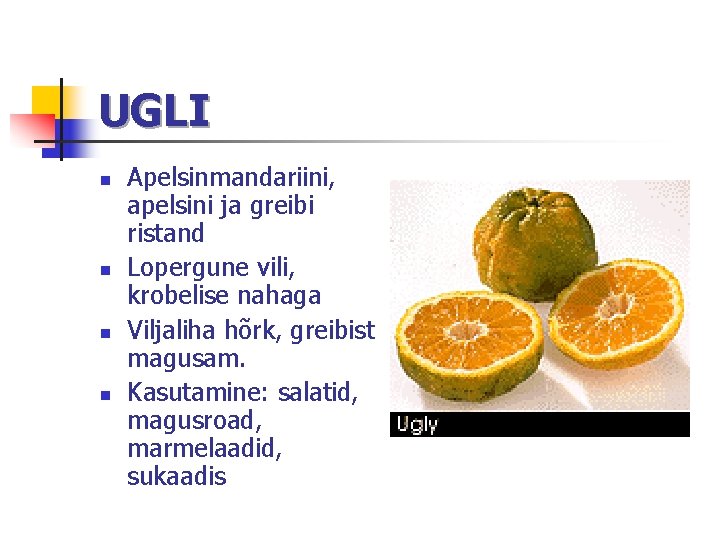 UGLI

- Apelsinmandariini, apelsini ja greibi ristand
- Lopergune vili, krobelise nahaga
- Viljaliha hõrk, greibist magusam.
- Kasutamine: salatid, magusroad, marmelaadid, sukaadis

Ugly